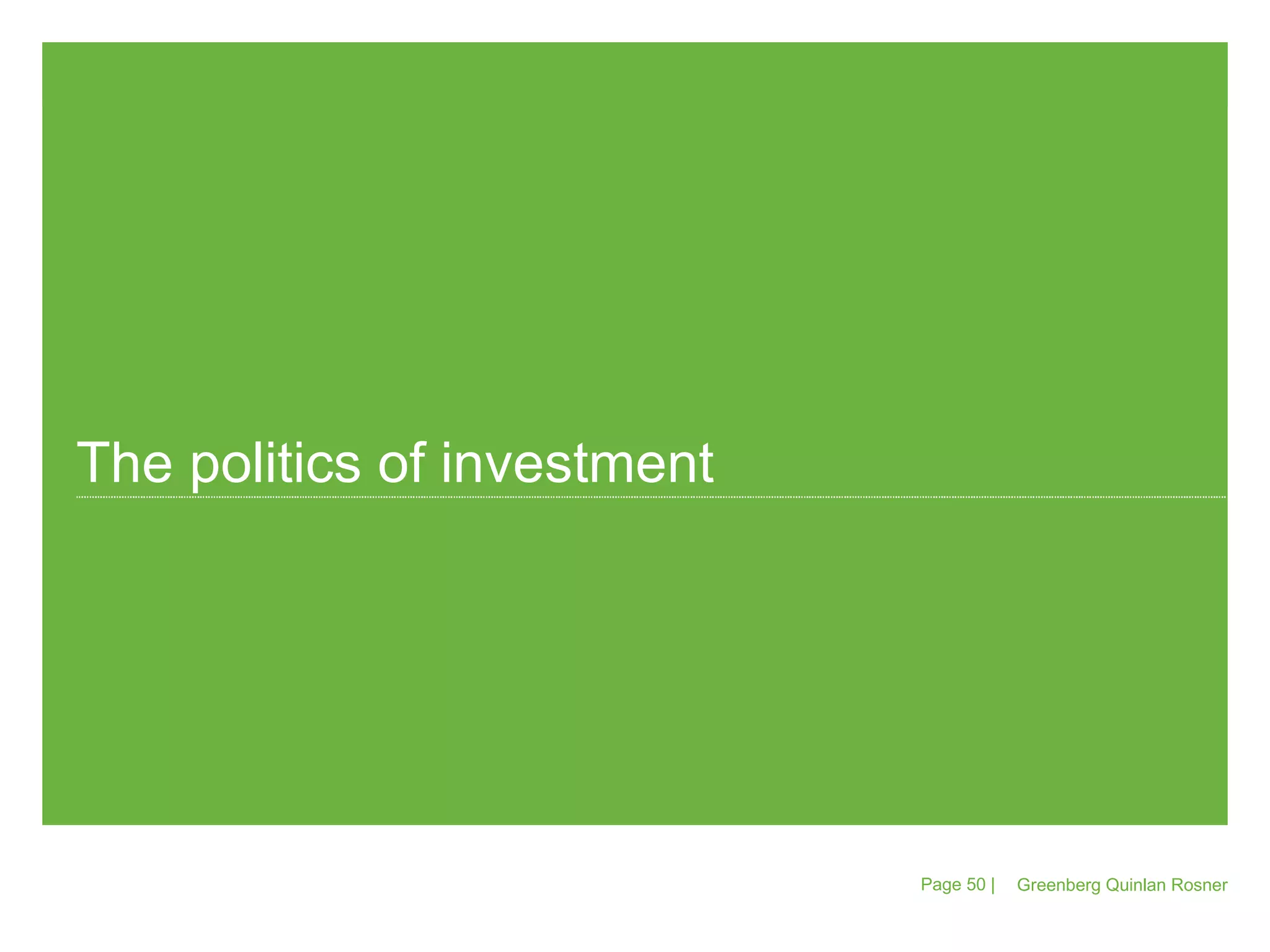 The politics of investment

Page 50 | Greenberg Quinlan Rosner